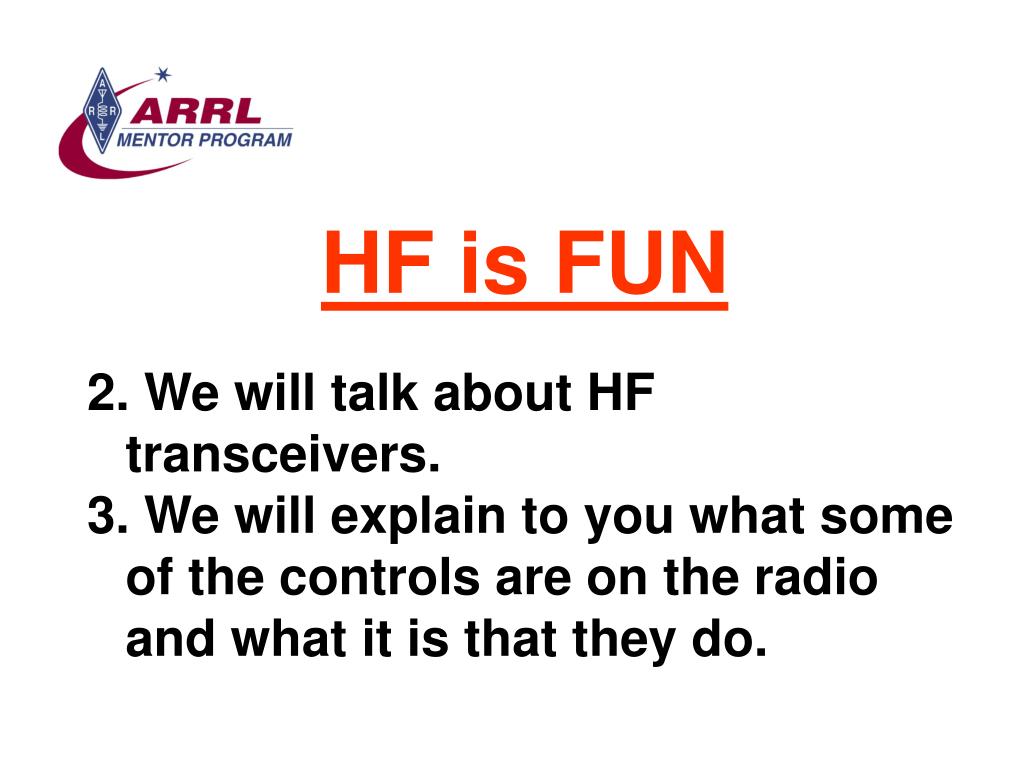 ARRL
MENTOR PROGRAM

HF is FUN

2. We will talk about HF transceivers.
3. We will explain to you what some of the controls are on the radio and what it is that they do.